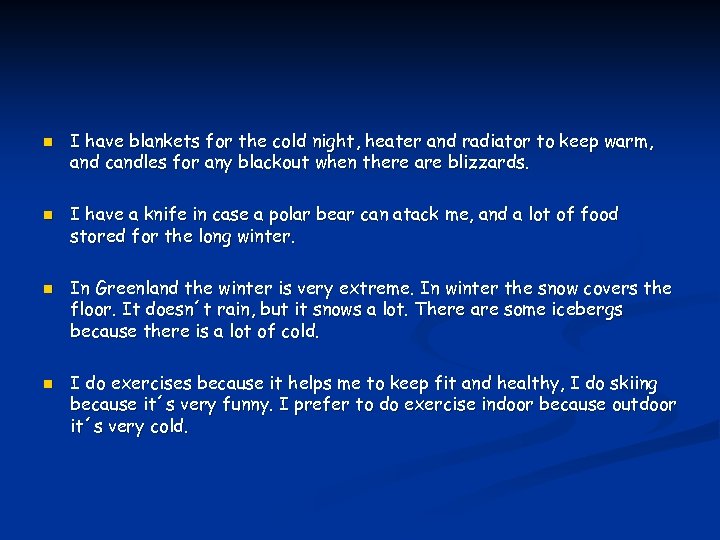 I have blankets for the cold night, heater and radiator to keep warm, and candles for any blackout when there are blizzards.

I have a knife in case a polar bear can atack me, and a lot of food stored for the long winter.

In Greenland the winter is very extreme. In winter the snow covers the floor. It doesn´t rain, but it snows a lot. There are some icebergs because there is a lot of cold.

I do exercises because it helps me to keep fit and healthy, I do skiing because it´s very funny. I prefer to do exercise indoor because outdoor it´s very cold.